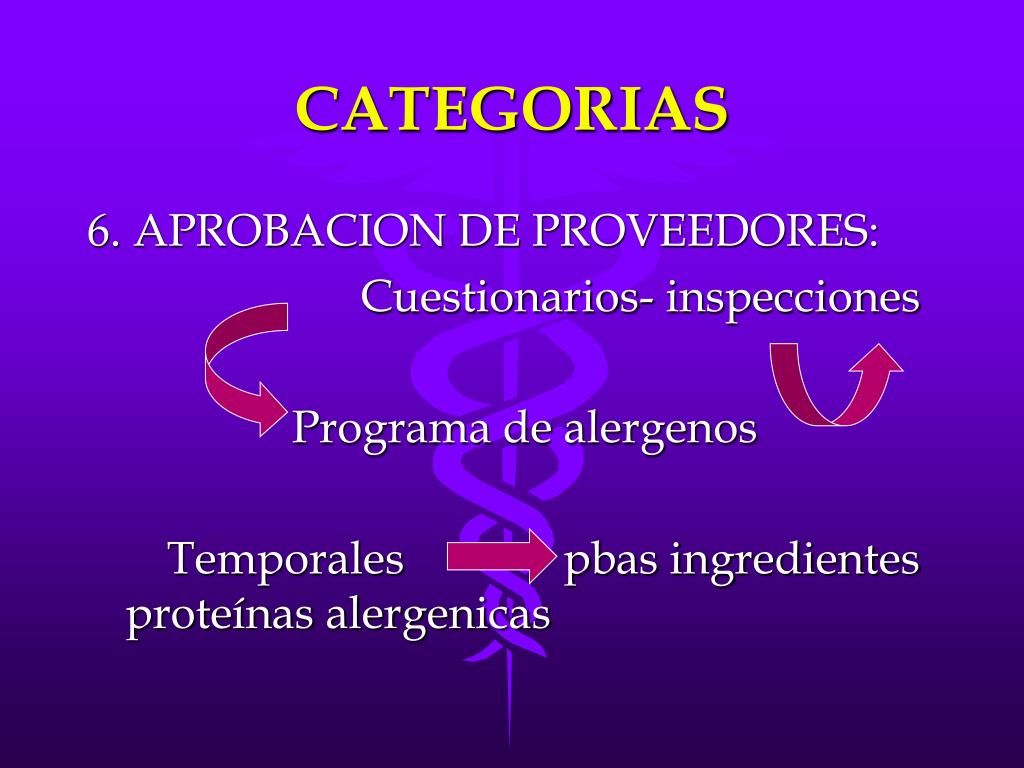 CATEGORIAS

6. APROBACION DE PROVEEDORES:

Cuestionarios- inspecciones

Programa de alergenos

Temporales pbas ingredientes proteínas alergenicas